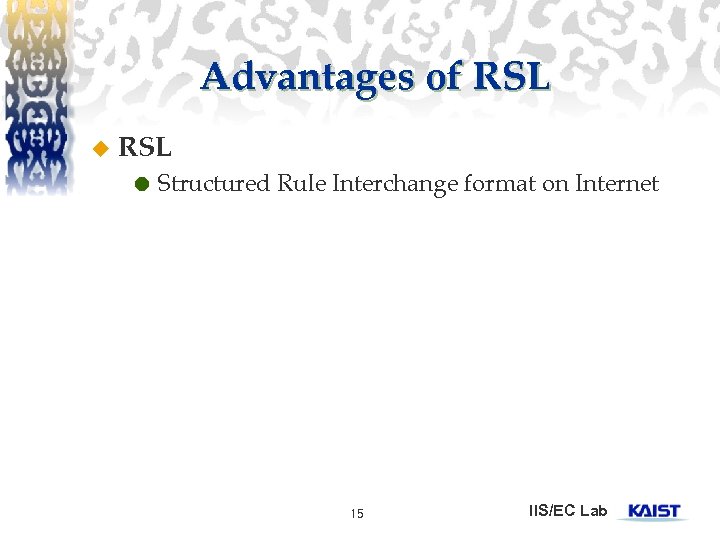 Advantages of RSL

RSL

Structured Rule Interchange format on Internet

15

IIS/EC Lab KAIST